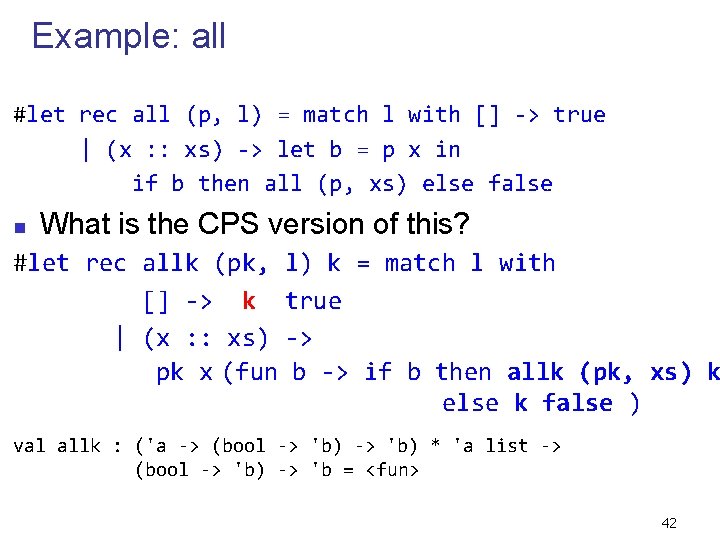 Example: all

#let rec all (p, l) = match l with [] -> true
| (x :: xs) -> let b = p x in
if b then all (p, xs) else false

What is the CPS version of this?

#let rec allk (pk, l) k = match l with
[] -> k true
| (x :: xs) ->
pk x (fun b -> if b then allk (pk, xs) k
else k false )

val allk : ('a -> (bool -> 'b) -> 'b) * 'a list ->
(bool -> 'b) -> 'b = <fun>

42